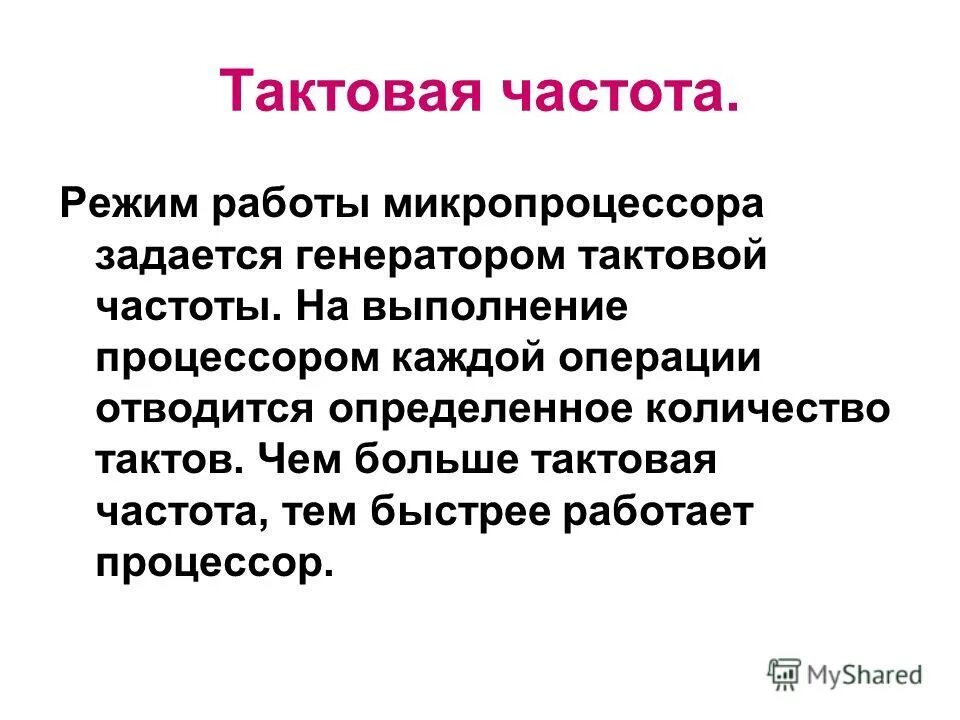 Тактовая частота.

Режим работы микропроцессора задается генератором тактовой частоты. На выполнение процессором каждой операции отводится определенное количество тактов. Чем больше тактовая частота, тем быстрее работает процессор.

MyShared